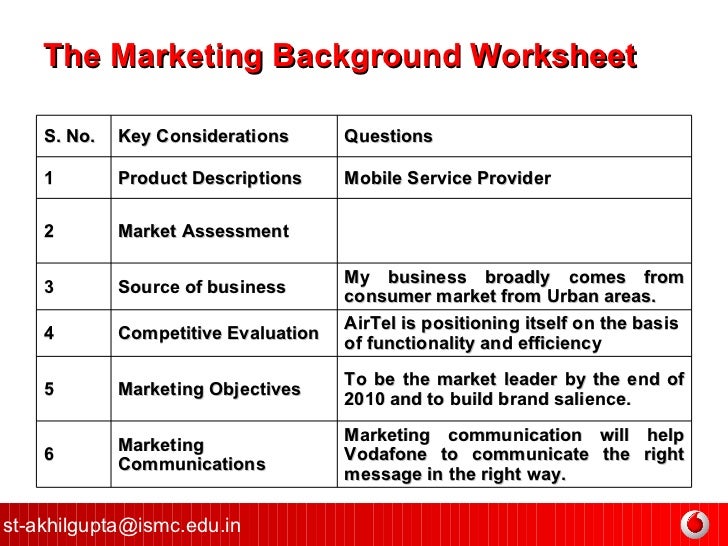 The Marketing Background Worksheet

| S. No. | Key Considerations | Questions |
|---|---|---|
| 1 | Product Descriptions | Mobile Service Provider |
| 2 | Market Assessment | |
| 3 | Source of business | My business broadly comes from consumer market from Urban areas. |
| 4 | Competitive Evaluation | AirTel is positioning itself on the basis of functionality and efficiency |
| 5 | Marketing Objectives | To be the market leader by the end of 2010 and to build brand salience. |
| 6 | Marketing Communications | Marketing communication will help Vodafone to communicate the right message in the right way. |

st-akhilgupta@ismc.edu.in